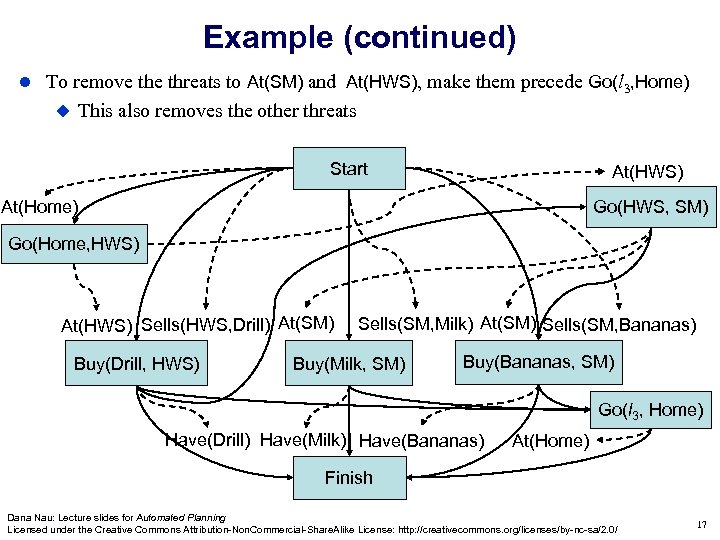 Example (continued)

To remove the threats to At(SM) and At(HWS), make them precede Go($l_3$,Home)

This also removes the other threats

Start

At(HWS)

At(Home)

Go(HWS, SM)

Go(Home,HWS)

At(HWS) Sells(HWS,Drill) At(SM) Sells(SM,Milk) At(SM) Sells(SM,Bananas)

Buy(Drill, HWS)

Buy(Milk, SM)

Buy(Bananas, SM)

Go($l_3$, Home)

Have(Drill) Have(Milk) Have(Bananas) At(Home)

Finish

Dana Nau: Lecture slides for Automated Planning
Licensed under the Creative Commons Attribution-NonCommercial-ShareAlike License: http://creativecommons.org/licenses/by-nc-sa/2.0/

17